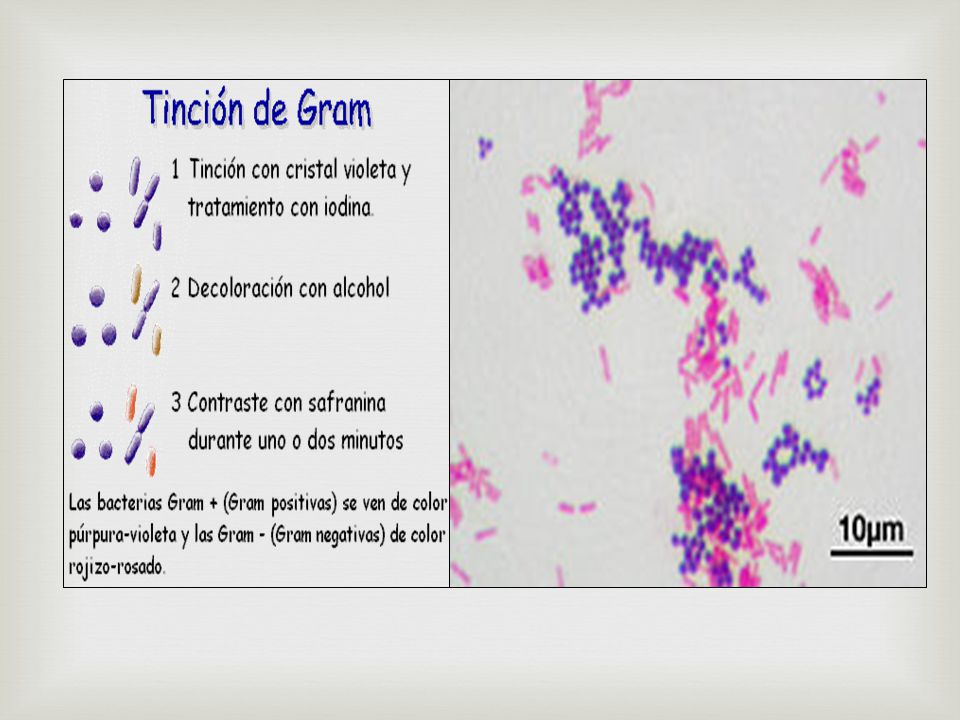 Tinción de Gram

1 Tinción con cristal violeta y tratamiento con iodina.

2 Decoloración con alcohol

3 Contraste con safranina durante uno o dos minutos

Las bacterias Gram + (Gram positivas) se ven de color púrpura-violeta y las Gram - (Gram negativas) de color rojizo-rosado.

10µm